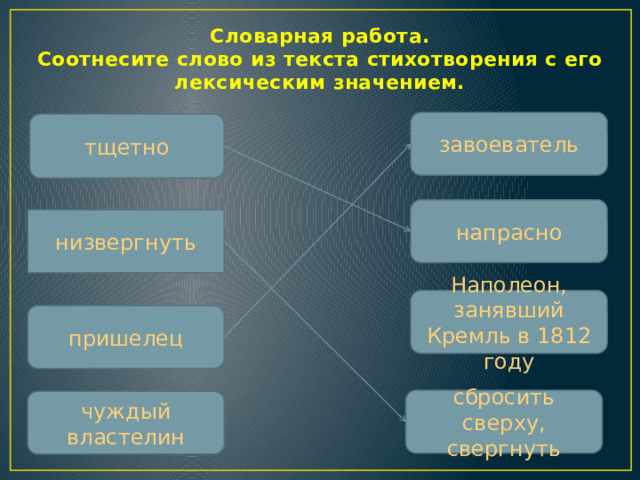 Словарная работа.
Соотнесите слово из текста стихотворения с его лексическим значением.

тщетно

низвергнуть

пришелец

чуждый властелин

завоеватель

напрасно

Наполеон, занявший Кремль в 1812 году

сбросить сверху, свергнуть